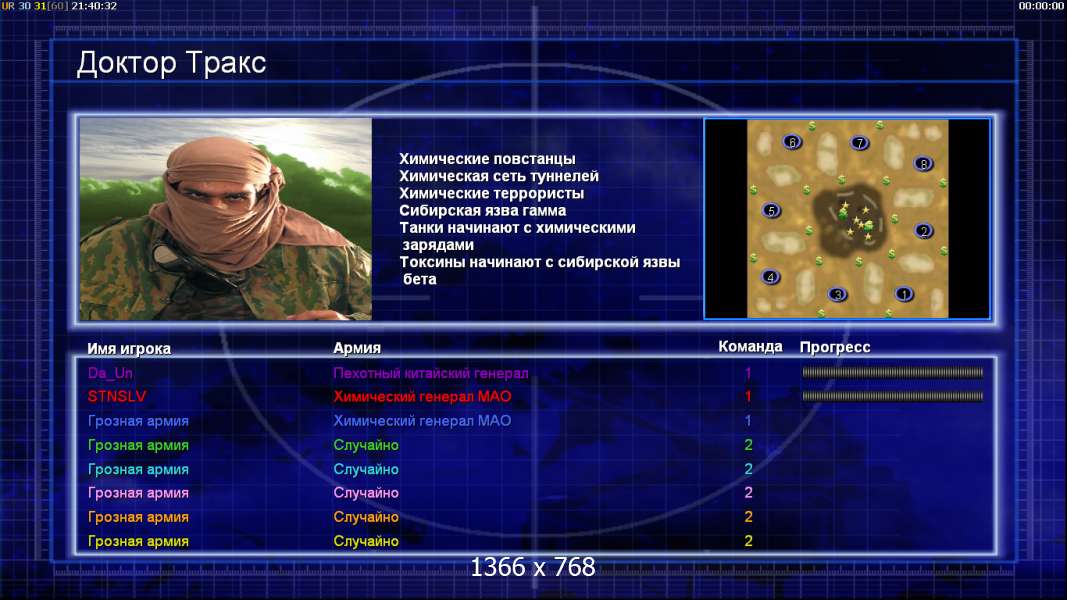 UR 30 31[60] 21:40:32

00:00:00

Доктор Тракс

Химические повстанцы
Химическая сеть туннелей
Химические террористы
Сибирская язва гамма
Танки начинают с химическими зарядами
Токсины начинают с сибирской язвы бета

6 7 8 5 2 4 3 1

| Имя игрока | Армия | Команда | Прогресс |
|---|---|---|---|
| Da_Un | Пехотный китайский генерал | 1 | |
| STNSLV | Химический генерал МАО | 1 | |
| Грозная армия | Химический генерал МАО | 1 | |
| Грозная армия | Случайно | 2 | |
| Грозная армия | Случайно | 2 | |
| Грозная армия | Случайно | 2 | |
| Грозная армия | Случайно | 2 | |
| Грозная армия | Случайно | 2 | |

1366 x 768